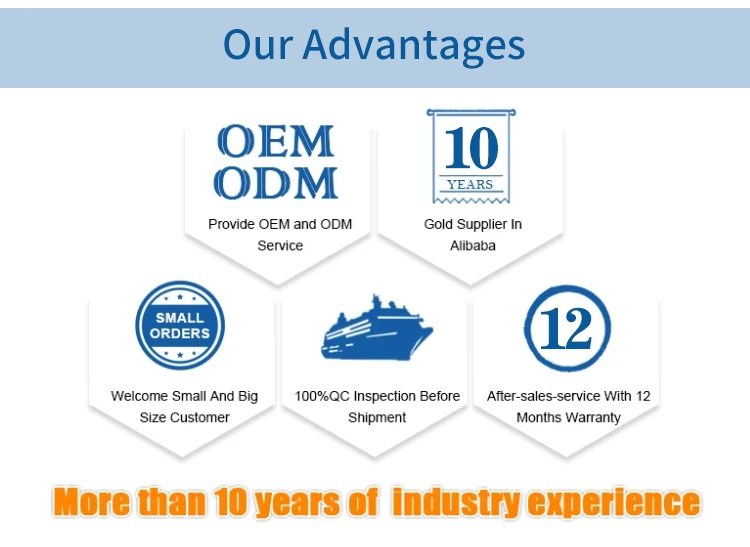 Our Advantages

OEM
ODM

Provide OEM and ODM Service

10
YEARS

Gold Supplier In Alibaba

SMALL ORDERS

Welcome Small And Big Size Customer

100%QC Inspection Before Shipment

12

After-sales-service With 12 Months Warranty

More than 10 years of industry experience